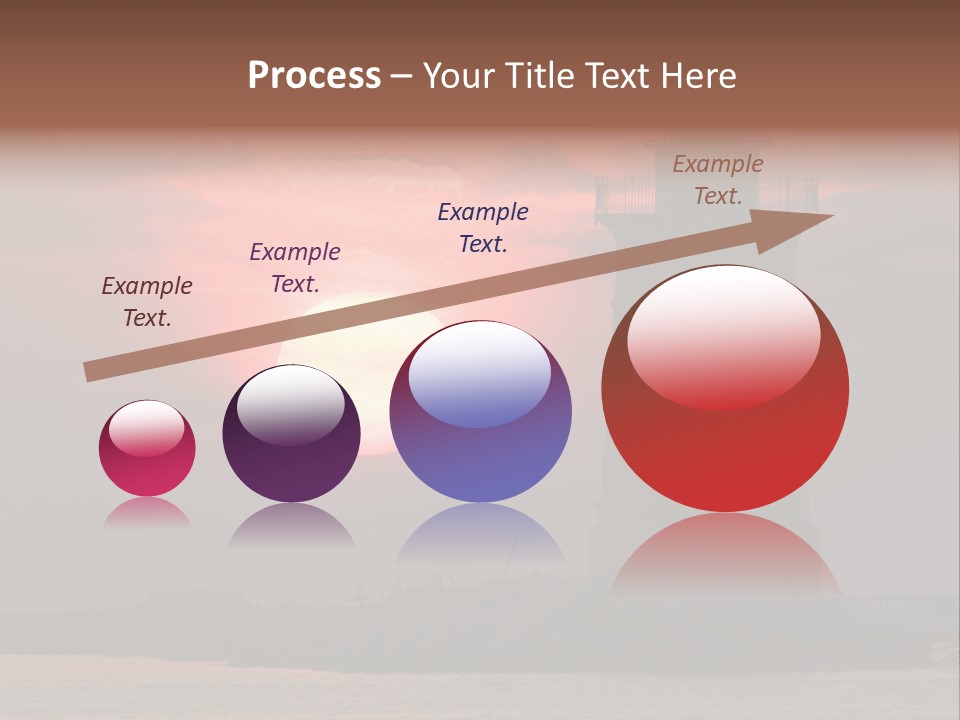 Process – Your Title Text Here

Example Text.

Example Text.

Example Text.

Example Text.